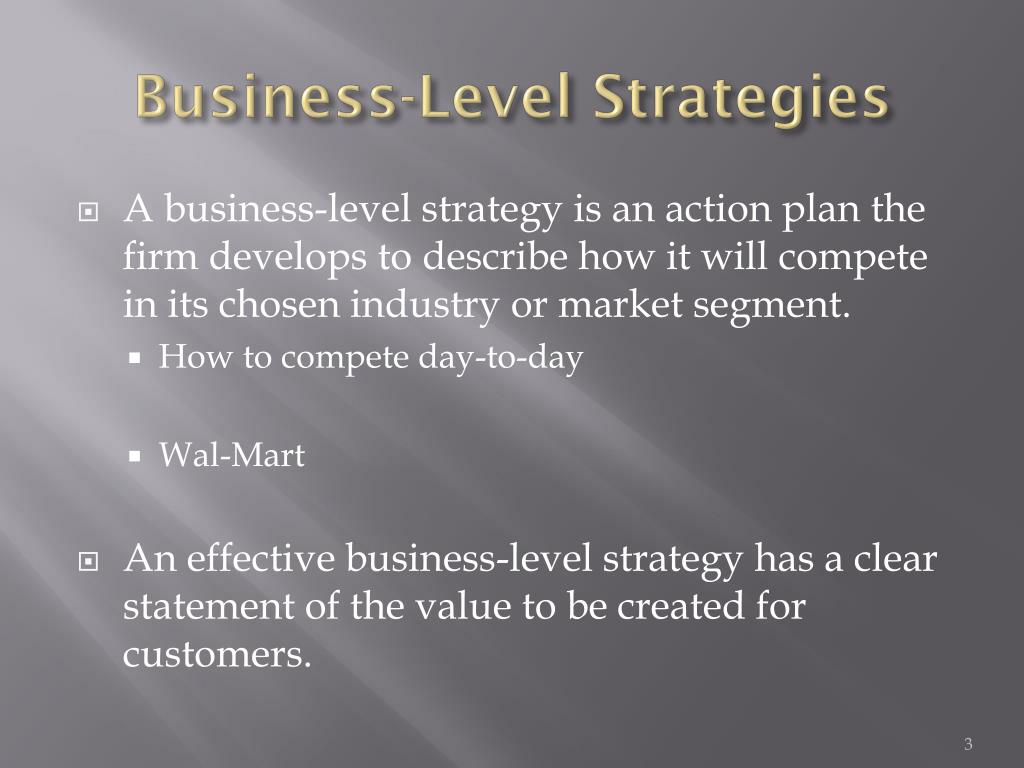 Business-Level Strategies

A business-level strategy is an action plan the firm develops to describe how it will compete in its chosen industry or market segment.

How to compete day-to-day

Wal-Mart

An effective business-level strategy has a clear statement of the value to be created for customers.

3